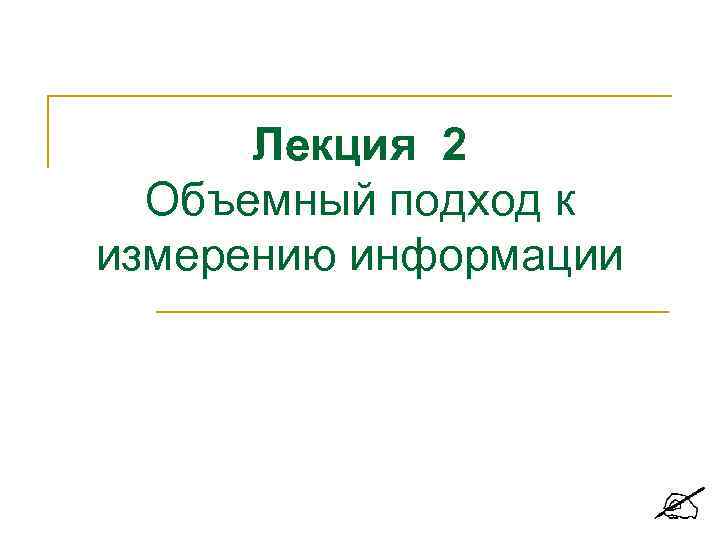 Лекция 2
Объемный подход к измерению информации